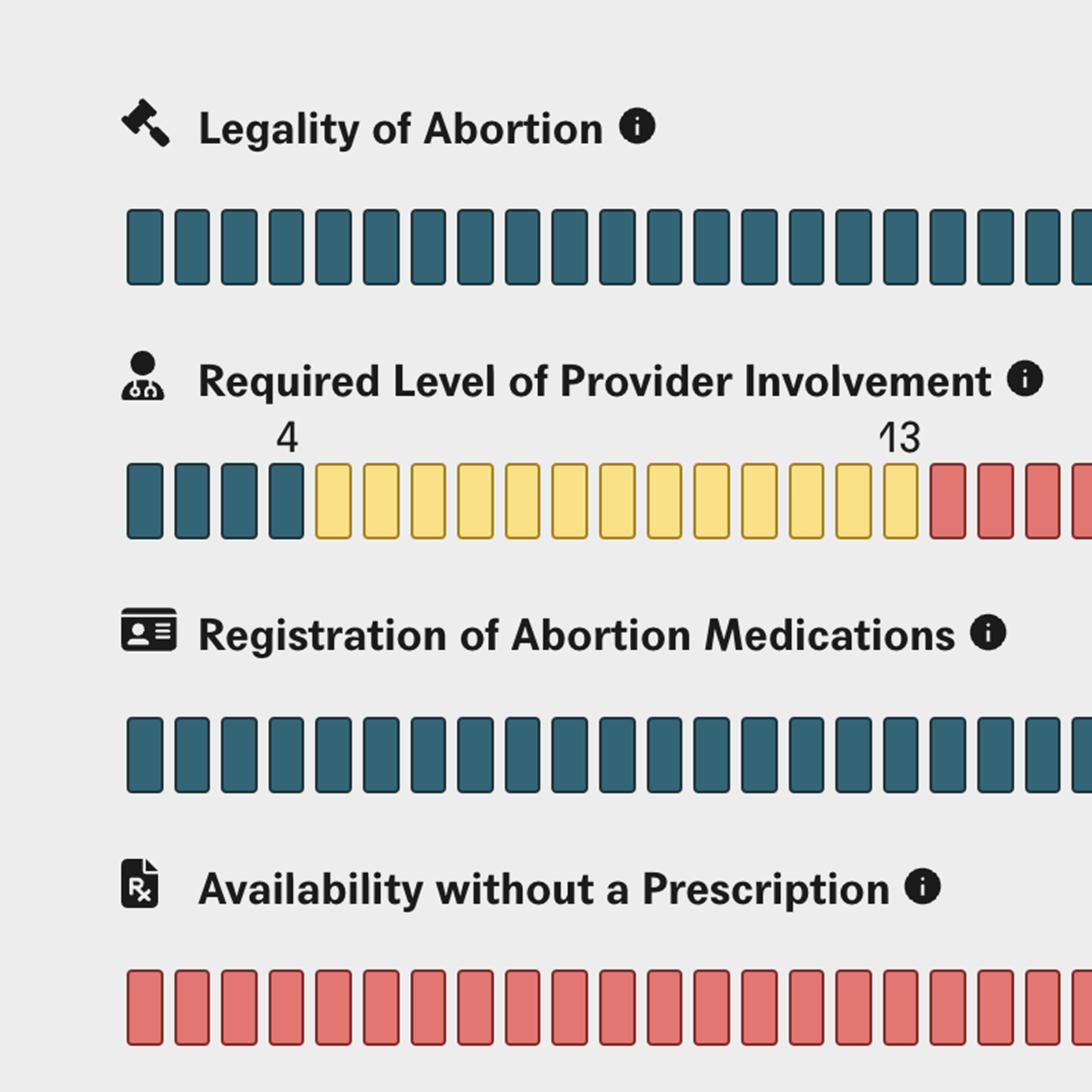 Legality of Abortion

Required Level of Provider Involvement

4

13

Registration of Abortion Medications

Availability without a Prescription